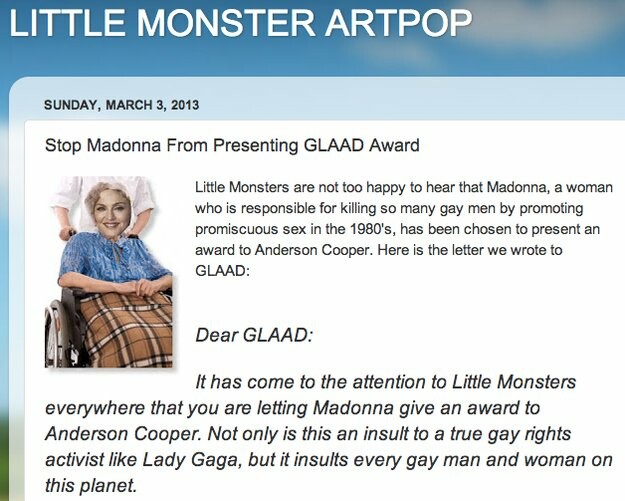 LITTLE MONSTER ARTPOP

SUNDAY, MARCH 3, 2013

Stop Madonna From Presenting GLAAD Award

Little Monsters are not too happy to hear that Madonna, a woman who is responsible for killing so many gay men by promoting promiscuous sex in the 1980's, has been chosen to present an award to Anderson Cooper. Here is the letter we wrote to GLAAD:

Dear GLAAD:

It has come to the attention to Little Monsters everywhere that you are letting Madonna give an award to Anderson Cooper. Not only is this an insult to a true gay rights activist like Lady Gaga, but it insults every gay man and woman on this planet.